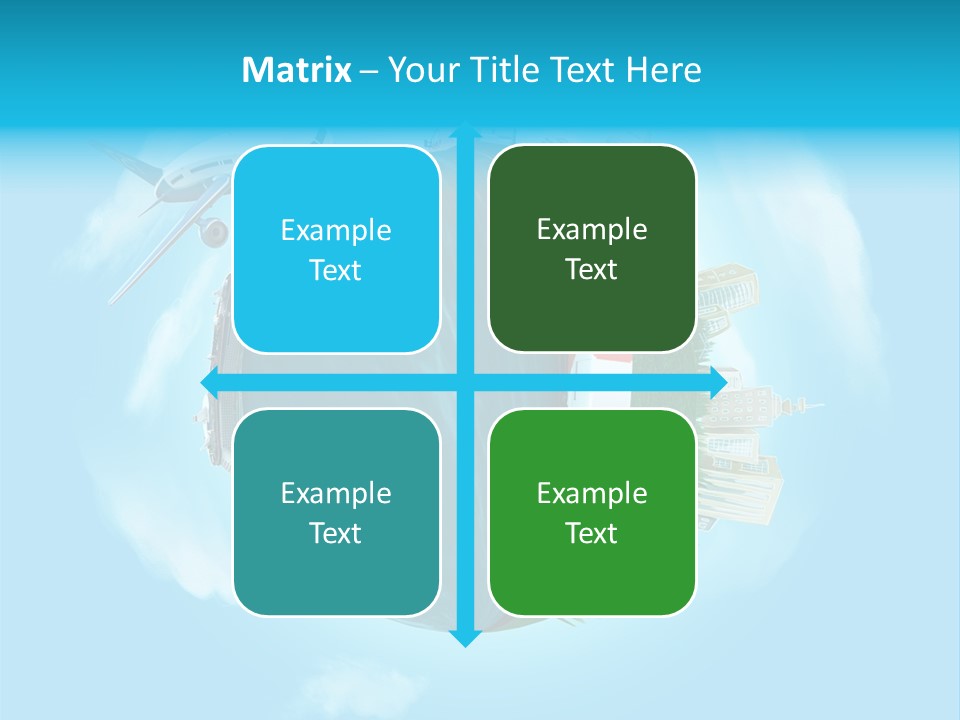 Matrix – Your Title Text Here

Example Text

Example Text

Example Text

Example Text